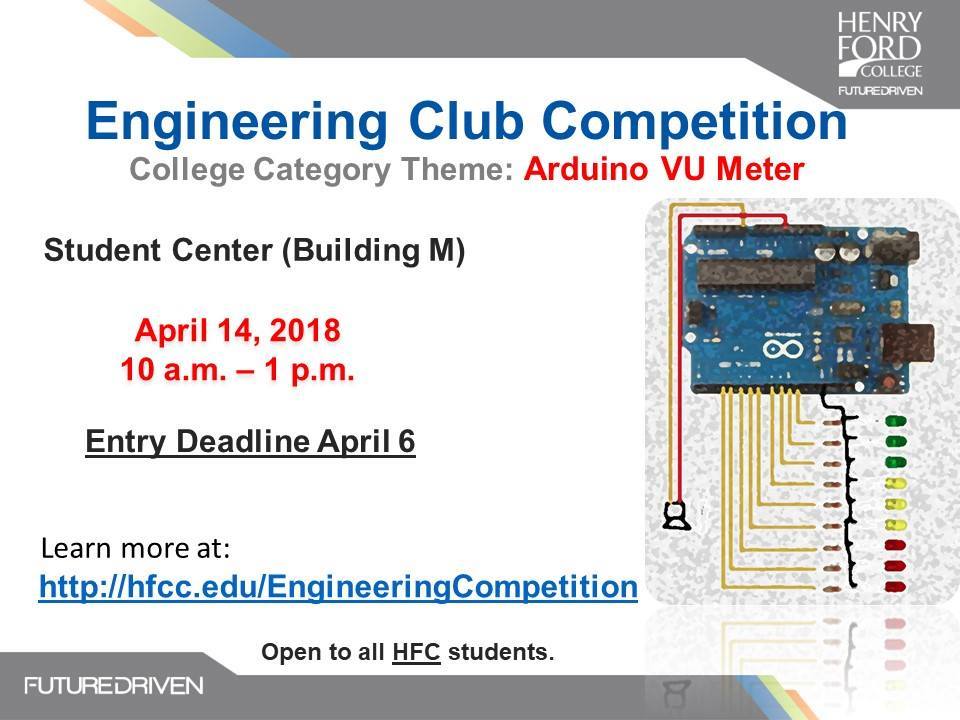 HENRY FORD COLLEGE
FUTUREDRIVEN

Engineering Club Competition
College Category Theme: Arduino VU Meter

Student Center (Building M)

April 14, 2018
10 a.m. – 1 p.m.

Entry Deadline April 6

Learn more at:
http://hfcc.edu/EngineeringCompetition

Open to all HFC students.

FUTUREDRIVEN